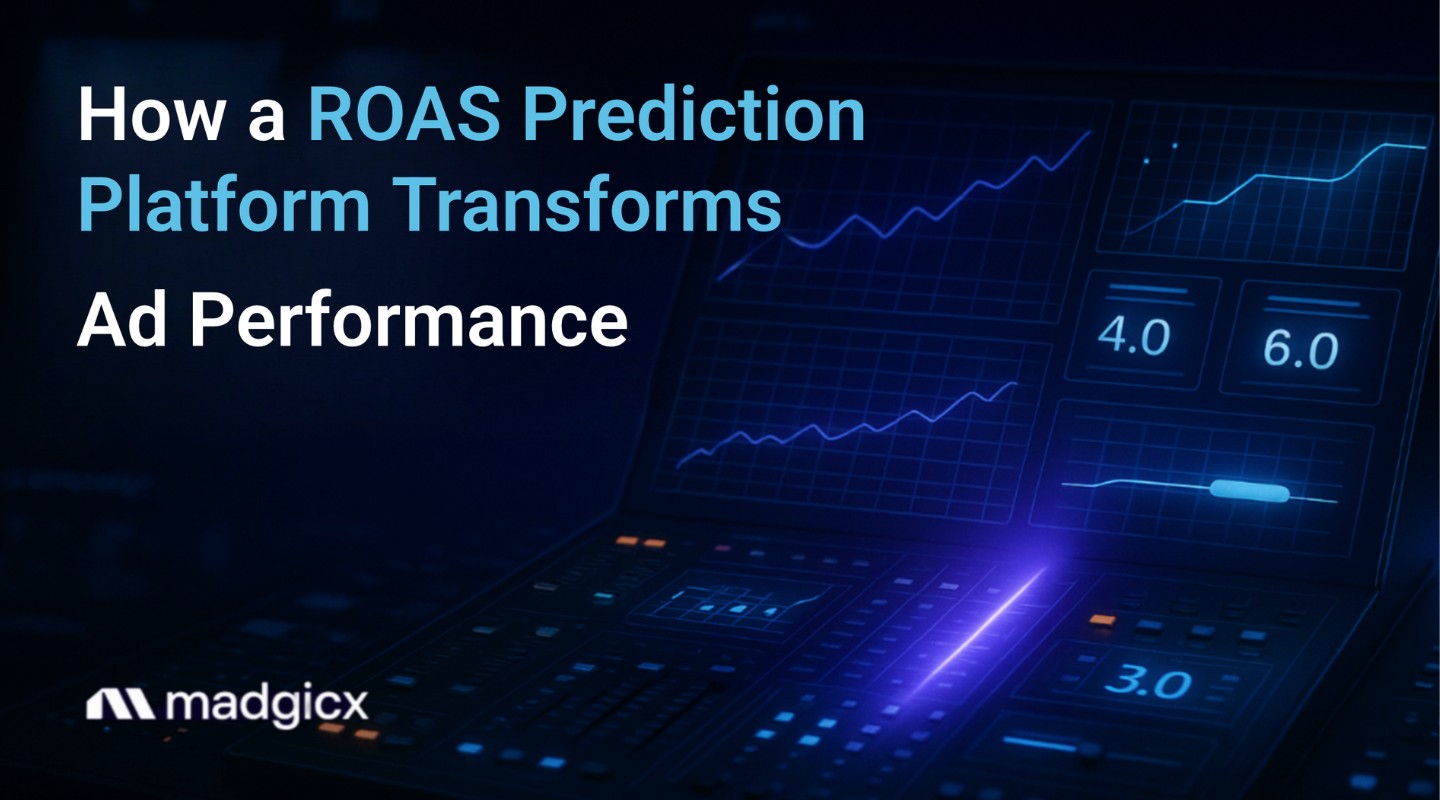 How a ROAS Prediction Platform Transforms

Ad Performance

4.0

6.0

3.0

madgicx